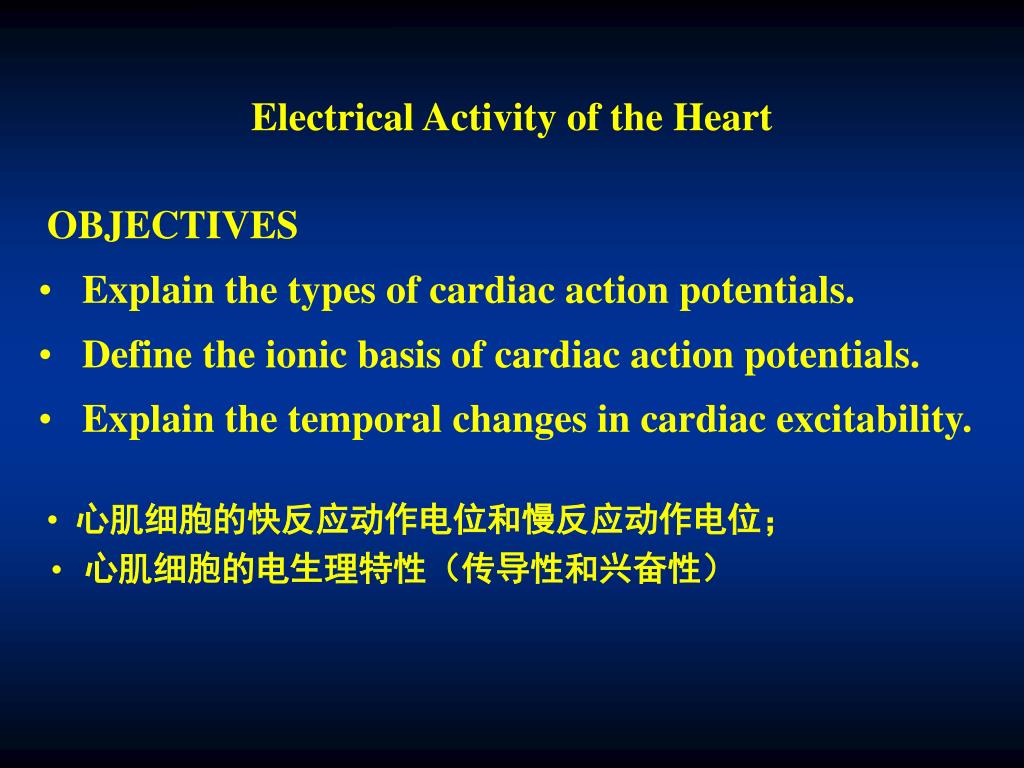 Electrical Activity of the Heart

OBJECTIVES

• Explain the types of cardiac action potentials.
• Define the ionic basis of cardiac action potentials.
• Explain the temporal changes in cardiac excitability.

• 心肌细胞的快反应动作电位和慢反应动作电位；
• 心肌细胞的电生理特性（传导性和兴奋性）